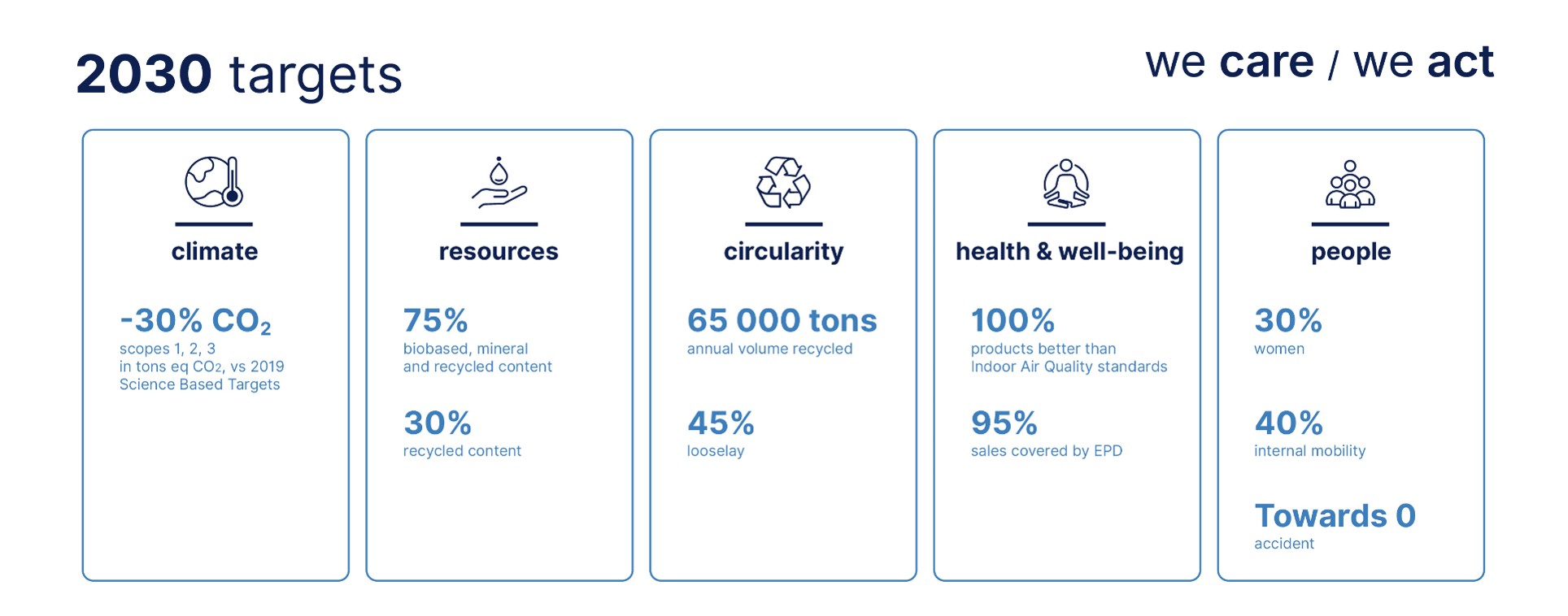 2030 targets

we care / we act

climate

-30% $CO_2$
scopes 1, 2, 3
in tons eq $CO_2$, vs 2019
Science Based Targets

resources

75%
biobased, mineral and recycled content

30%
recycled content

circularity

65 000 tons
annual volume recycled

45%
looselay

health & well-being

100%
products better than Indoor Air Quality standards

95%
sales covered by EPD

people

30%
women

40%
internal mobility

Towards 0
accident